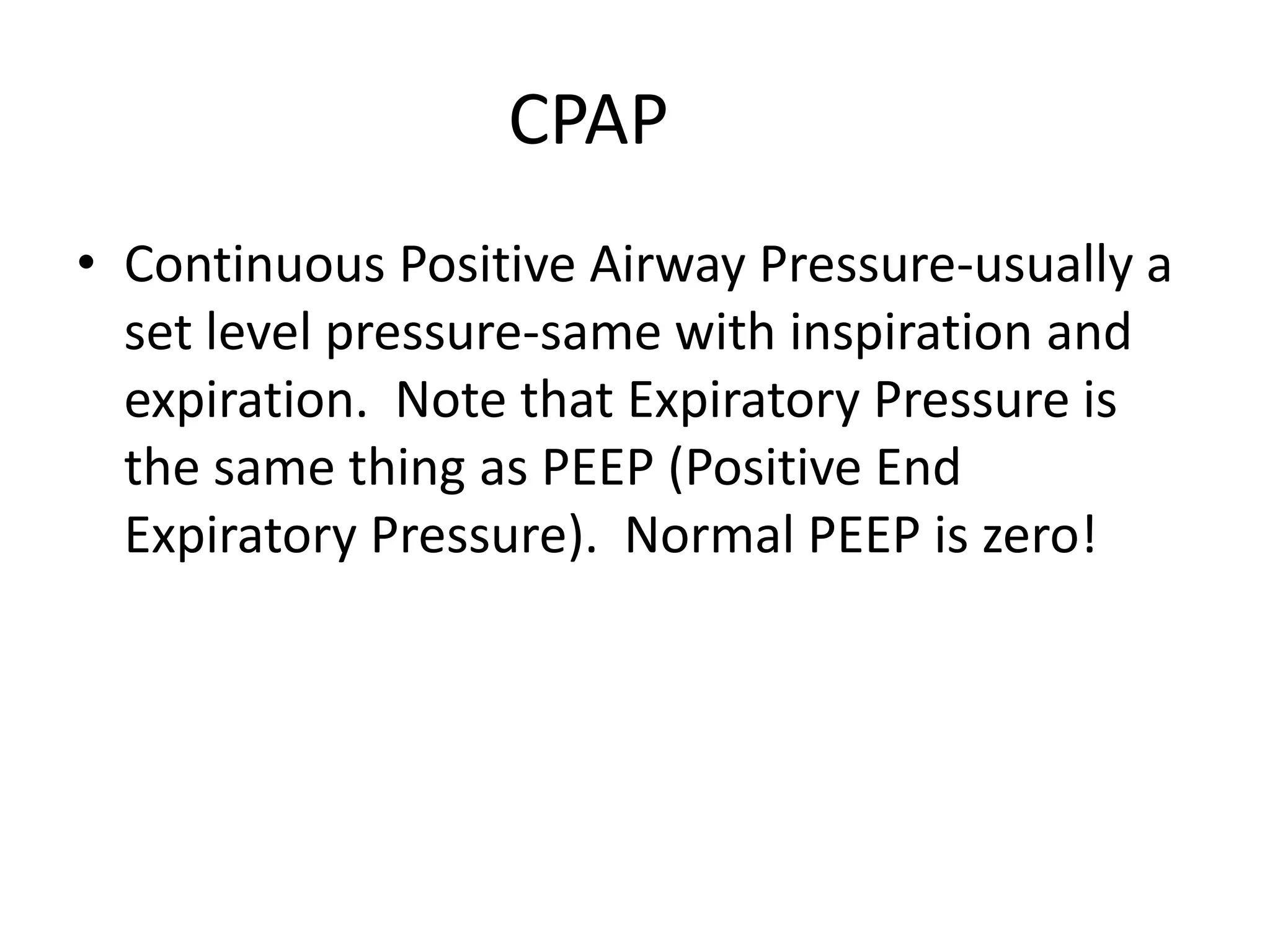 CPAP

• Continuous Positive Airway Pressure-usually a set level pressure-same with inspiration and expiration.  Note that Expiratory Pressure is the same thing as PEEP (Positive End Expiratory Pressure).  Normal PEEP is zero!